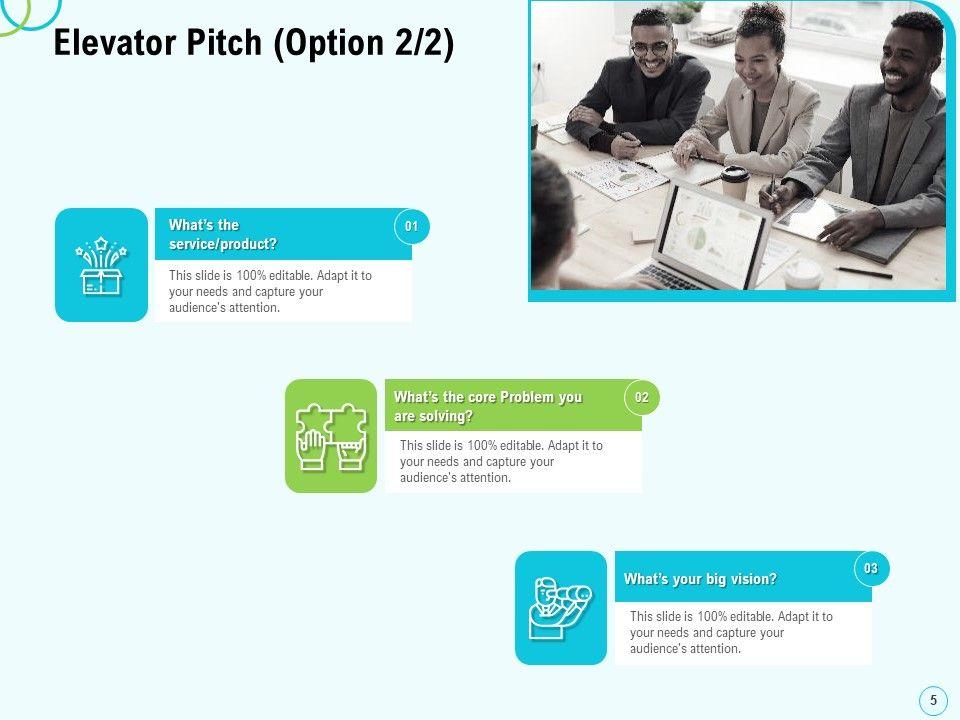 Elevator Pitch (Option 2/2)

What's the service/product?

01

This slide is 100% editable. Adapt it to your needs and capture your audience's attention.

What's the core Problem you are solving?

02

This slide is 100% editable. Adapt it to your needs and capture your audience's attention.

What's your big vision?

03

This slide is 100% editable. Adapt it to your needs and capture your audience's attention.

5